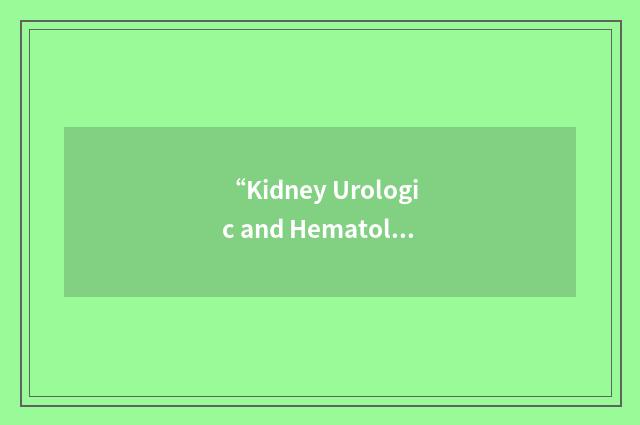 “Kidney Urologic and Hematol...